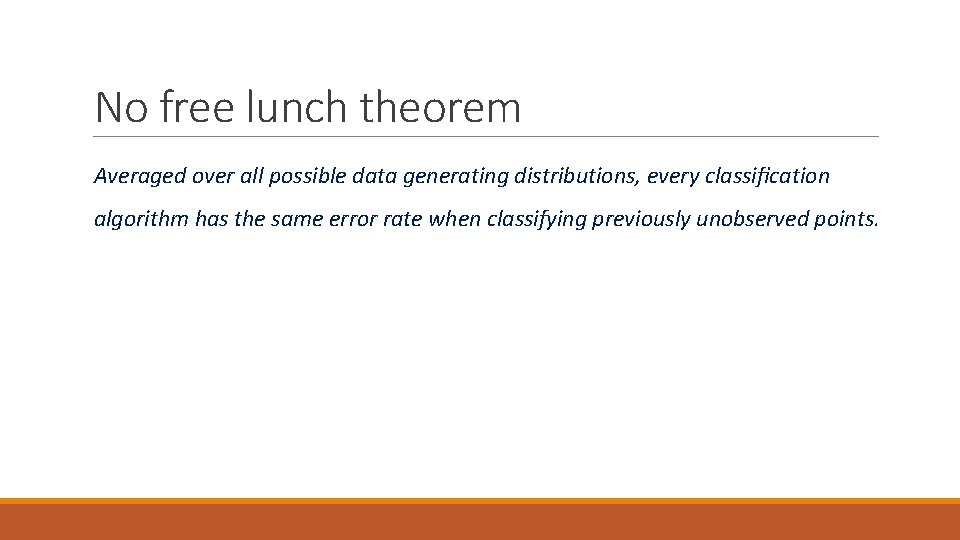 No free lunch theorem

Averaged over all possible data generating distributions, every classification algorithm has the same error rate when classifying previously unobserved points.